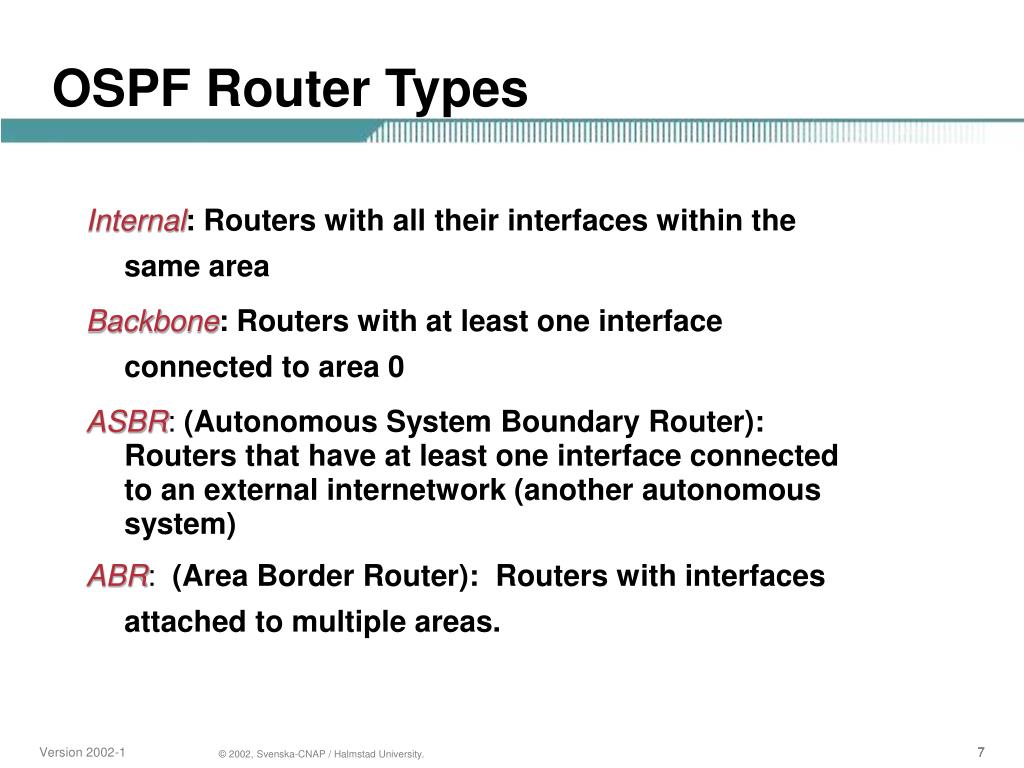 OSPF Router Types

Internal: Routers with all their interfaces within the same area

Backbone: Routers with at least one interface connected to area 0

ASBR: (Autonomous System Boundary Router): Routers that have at least one interface connected to an external internetwork (another autonomous system)

ABR: (Area Border Router): Routers with interfaces attached to multiple areas.

Version 2002-1

© 2002, Svenska-CNAP / Halmstad University.

7